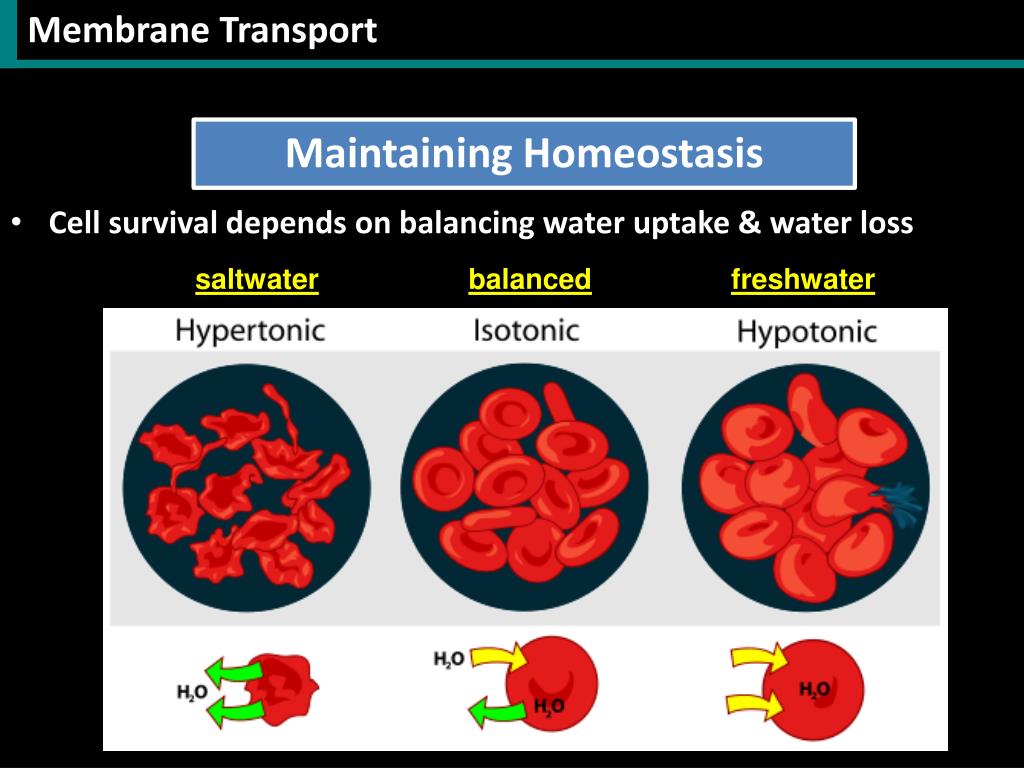 Membrane Transport

Maintaining Homeostasis

• Cell survival depends on balancing water uptake & water loss

saltwater

balanced

freshwater

Hypertonic

Isotonic

Hypotonic

$H_2O$

$H_2O$

$H_2O$

$H_2O$